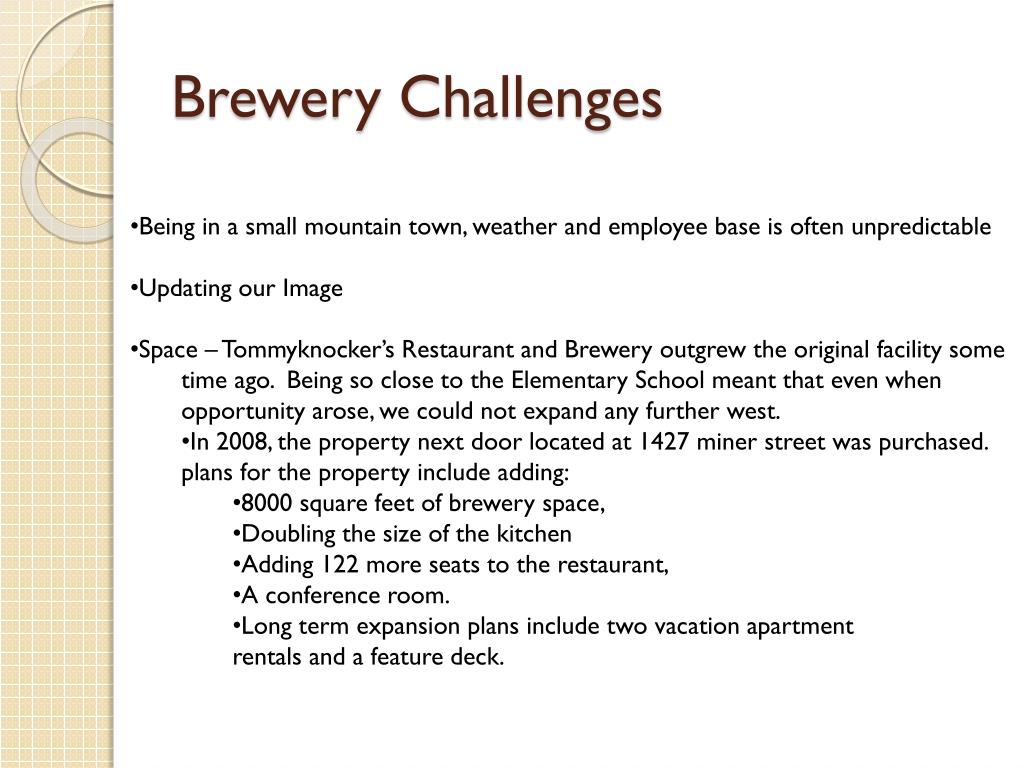 Brewery Challenges

•Being in a small mountain town, weather and employee base is often unpredictable

•Updating our Image

•Space – Tommyknocker's Restaurant and Brewery outgrew the original facility some time ago. Being so close to the Elementary School meant that even when opportunity arose, we could not expand any further west.

•In 2008, the property next door located at 1427 miner street was purchased. plans for the property include adding:

•8000 square feet of brewery space,

•Doubling the size of the kitchen

•Adding 122 more seats to the restaurant,

•A conference room.

•Long term expansion plans include two vacation apartment rentals and a feature deck.